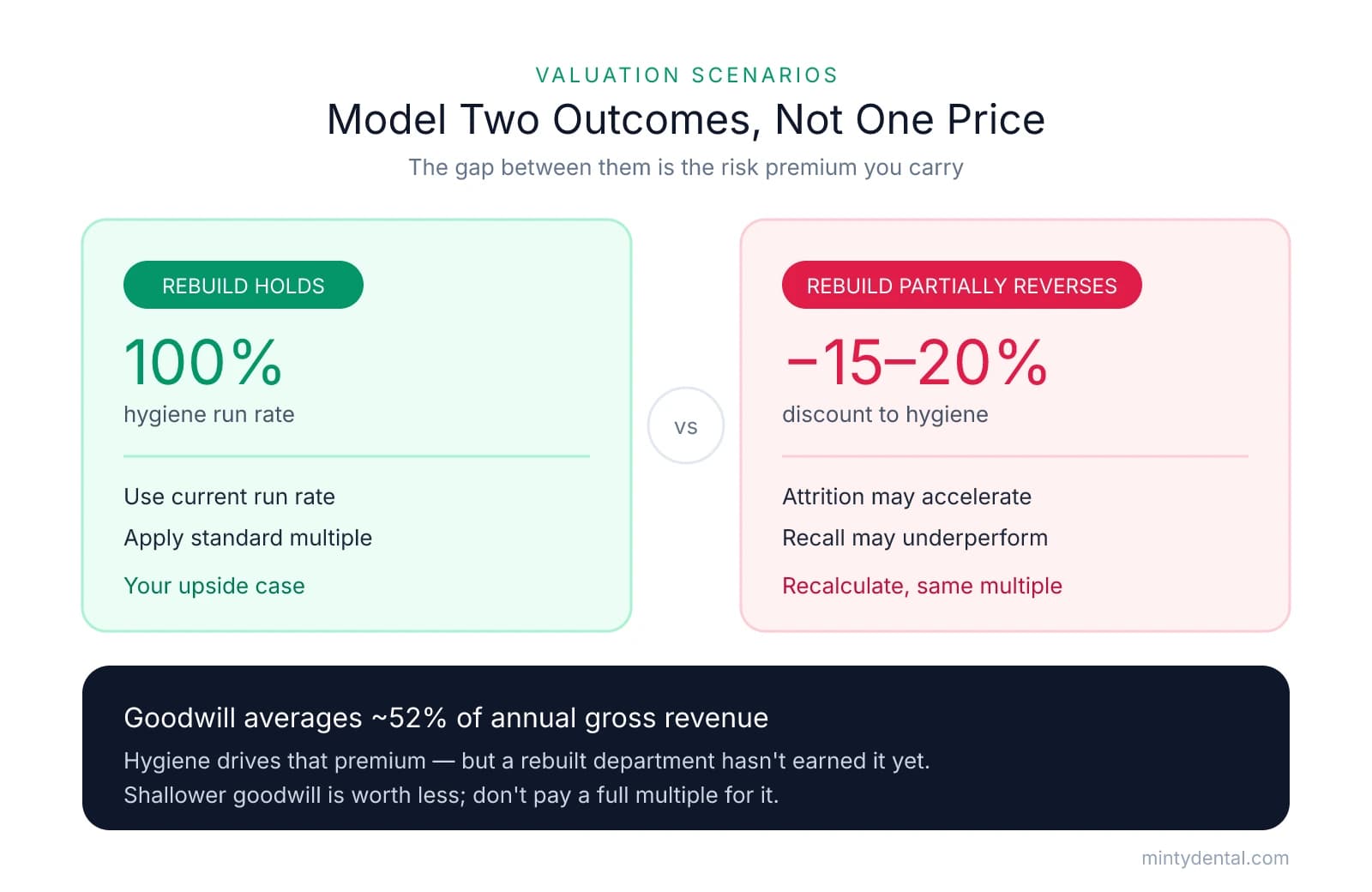 VALUATION SCENARIOS

Model Two Outcomes, Not One Price

The gap between them is the risk premium you carry

REBUILD HOLDS

100%

hygiene run rate

Use current run rate

Apply standard multiple

Your upside case

vs

REBUILD PARTIALLY REVERSES

−15–20%

discount to hygiene

Attrition may accelerate

Recall may underperform

Recalculate, same multiple

Goodwill averages ~52% of annual gross revenue

Hygiene drives that premium — but a rebuilt department hasn't earned it yet. Shallower goodwill is worth less; don't pay a full multiple for it.

mintydental.com